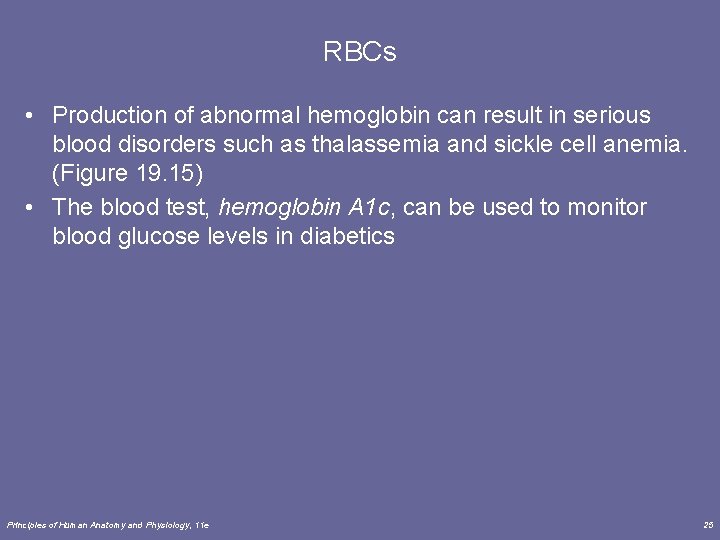 RBCs

• Production of abnormal hemoglobin can result in serious blood disorders such as thalassemia and sickle cell anemia. (Figure 19.15)

• The blood test, hemoglobin A1c, can be used to monitor blood glucose levels in diabetics

Principles of Human Anatomy and Physiology, 11e

25